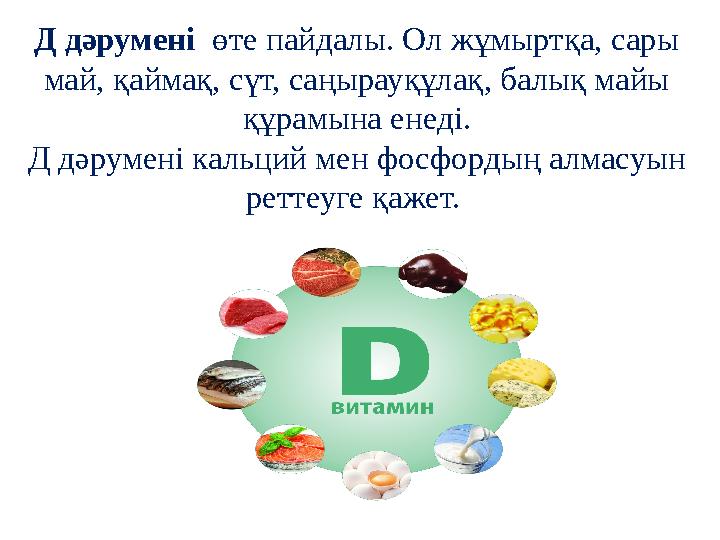 Д дәрумені өте пайдалы. Ол жұмыртқа, сары май, қаймақ, сүт, саңырауқұлақ, балық майы құрамына енеді.
Д дәрумені кальций мен фосфордың алмасуын реттеуге қажет.

D
витамин